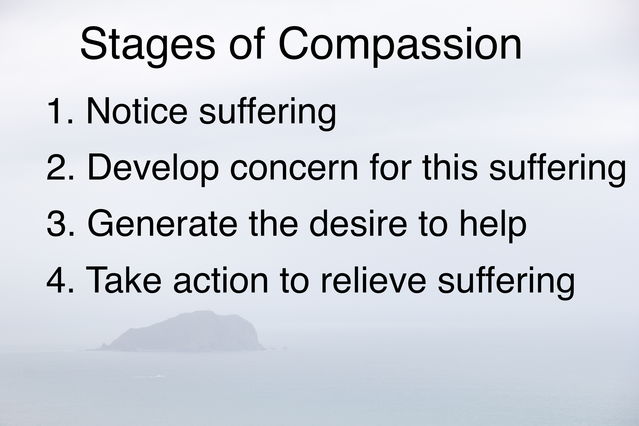 Stages of Compassion

1. Notice suffering
2. Develop concern for this suffering
3. Generate the desire to help
4. Take action to relieve suffering